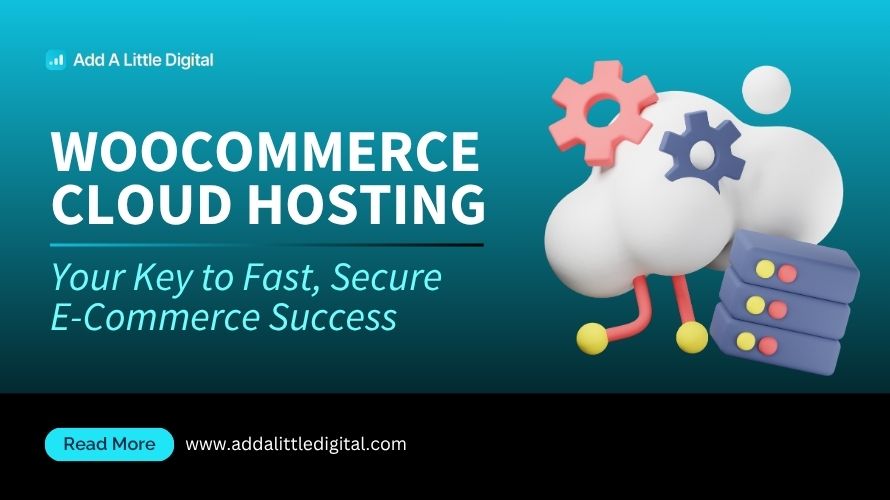 Add A Little Digital

WOOCOMMERCE CLOUD HOSTING

Your Key to Fast, Secure E-Commerce Success

Read More

www.addalittledigital.com